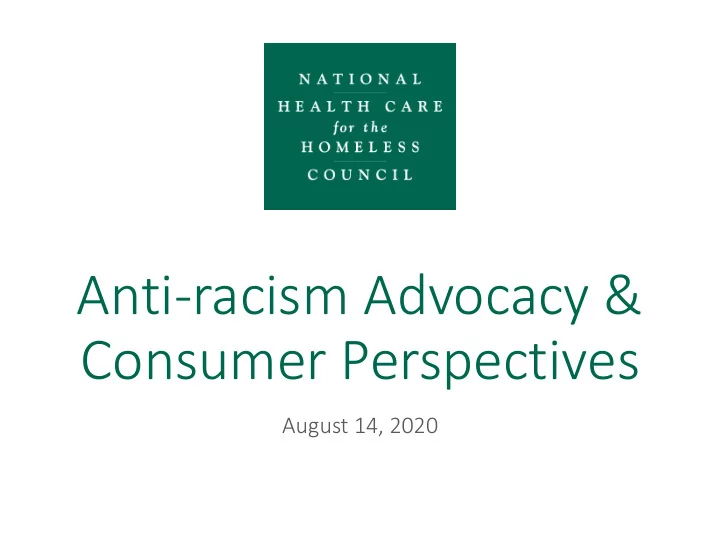 NATIONAL
HEALTH CARE
for the
HOMELESS
COUNCIL

Anti-racism Advocacy & Consumer Perspectives

August 14, 2020